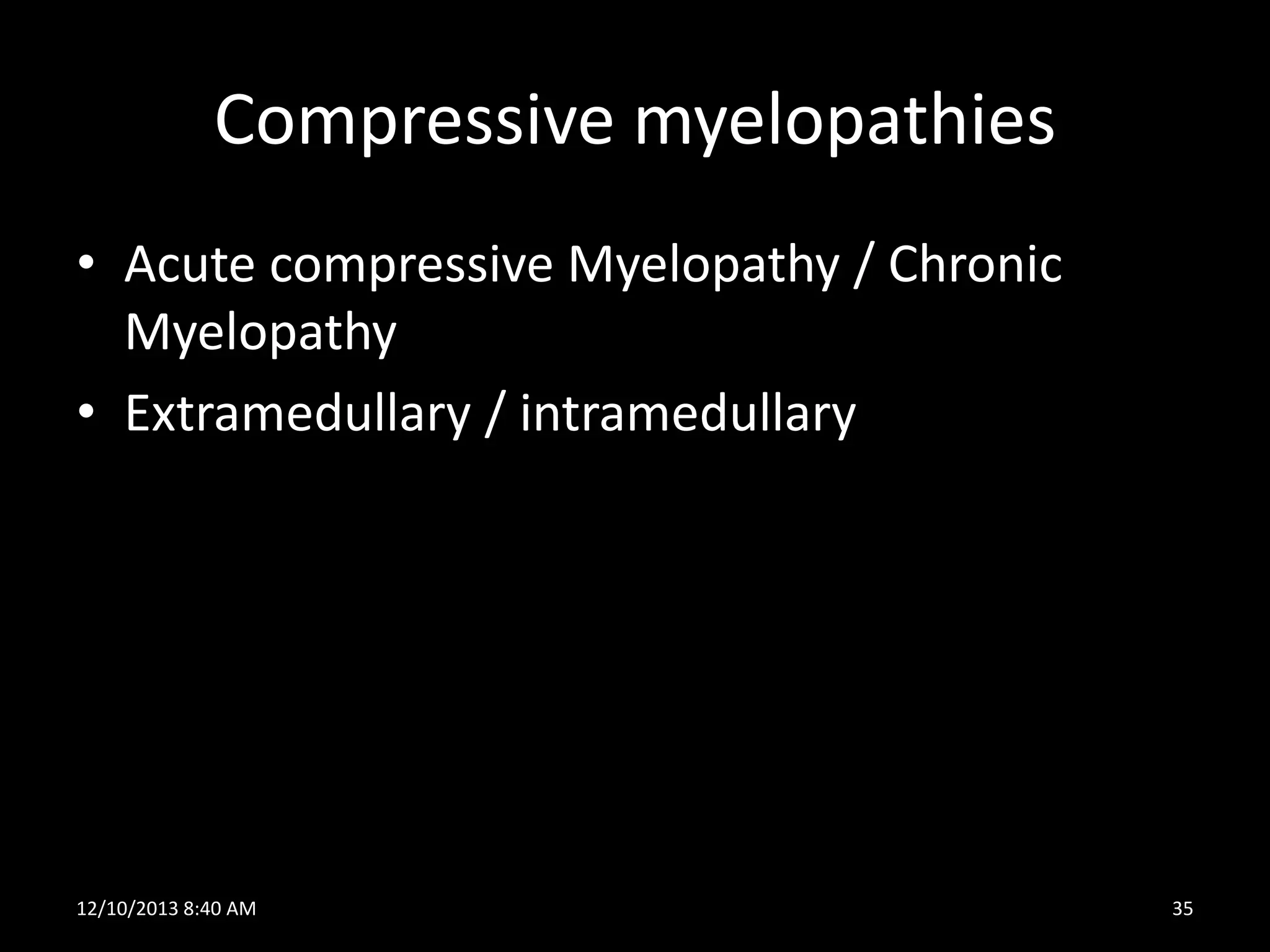 Compressive myelopathies

• Acute compressive Myelopathy / Chronic Myelopathy
• Extramedullary / intramedullary

12/10/2013 8:40 AM

35